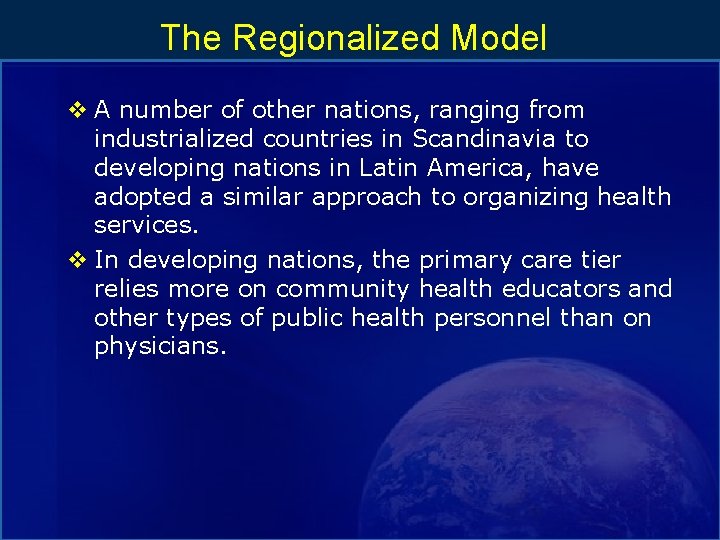 The Regionalized Model

❖ A number of other nations, ranging from industrialized countries in Scandinavia to developing nations in Latin America, have adopted a similar approach to organizing health services.

❖ In developing nations, the primary care tier relies more on community health educators and other types of public health personnel than on physicians.